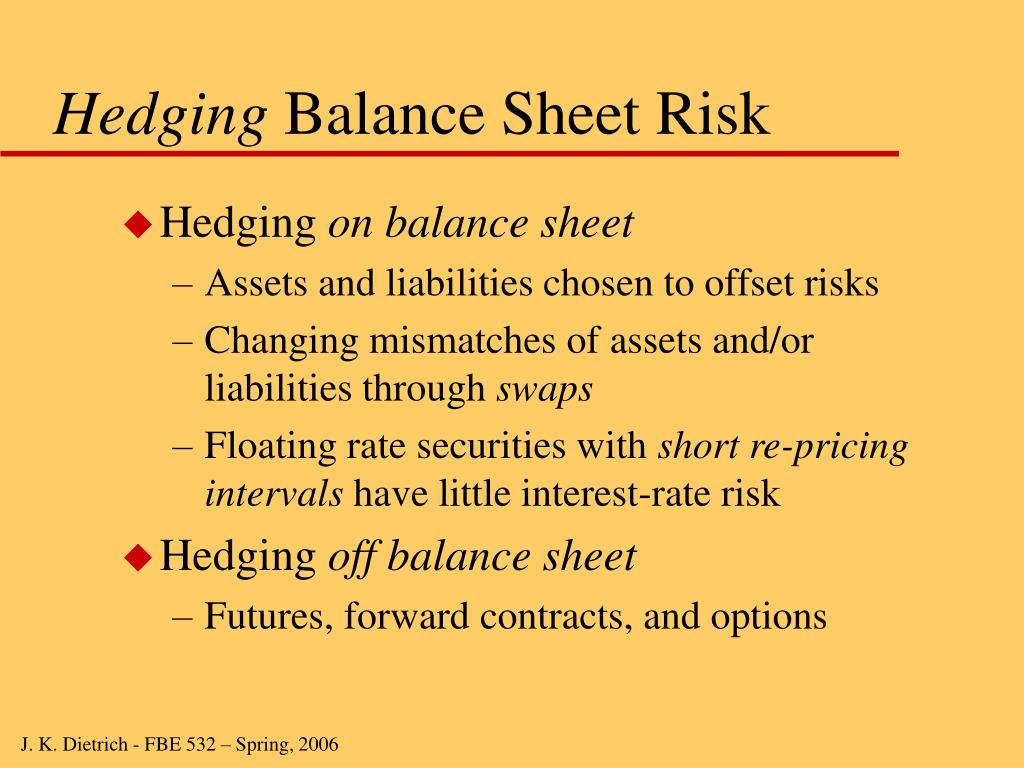 Hedging Balance Sheet Risk

◆ Hedging on balance sheet
– Assets and liabilities chosen to offset risks
– Changing mismatches of assets and/or liabilities through swaps
– Floating rate securities with short re-pricing intervals have little interest-rate risk

◆ Hedging off balance sheet
– Futures, forward contracts, and options

J. K. Dietrich - FBE 532 – Spring, 2006